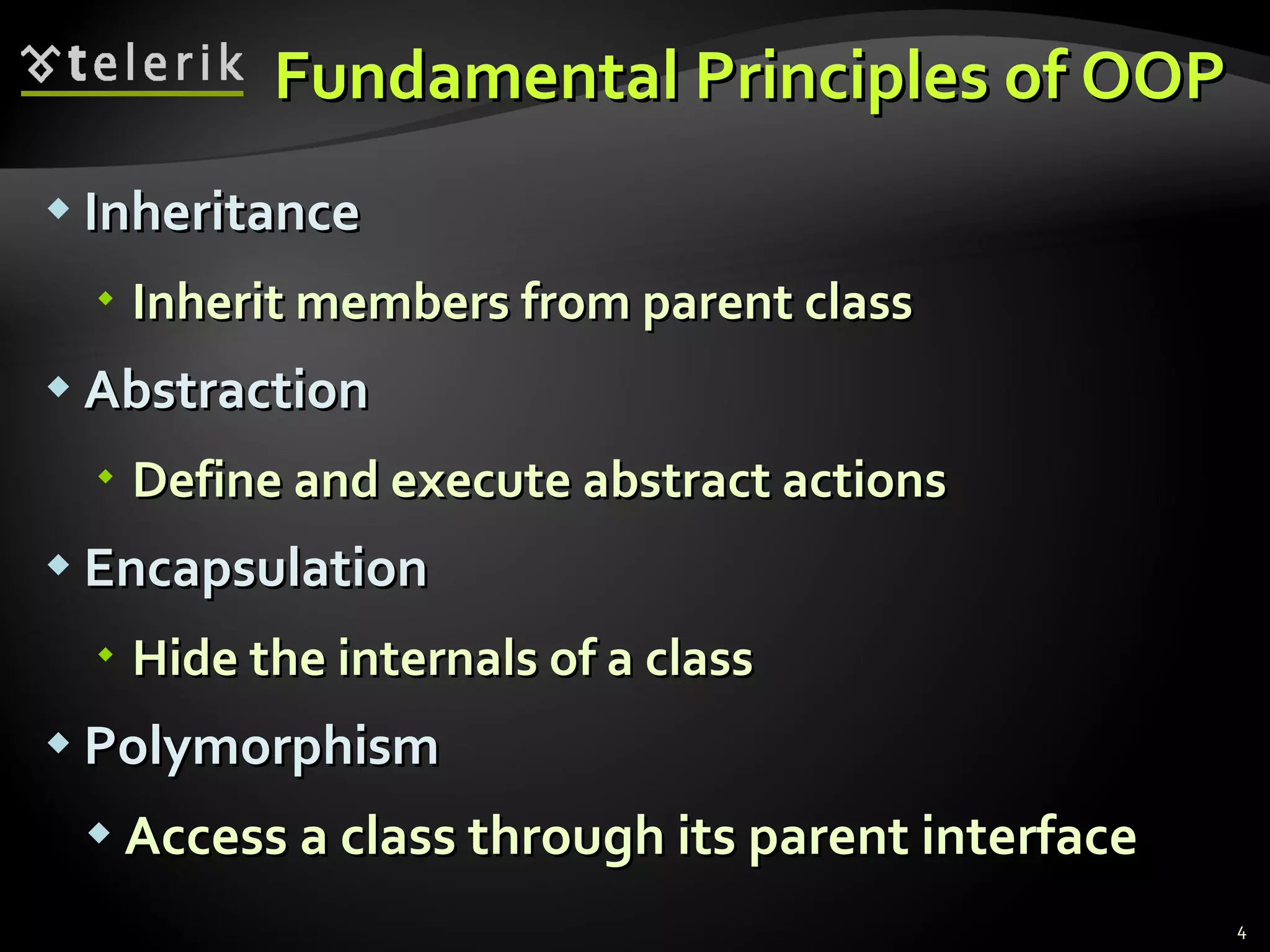 telerik

Fundamental Principles of OOP

Inheritance

Inherit members from parent class

Abstraction

Define and execute abstract actions

Encapsulation

Hide the internals of a class

Polymorphism

Access a class through its parent interface

4